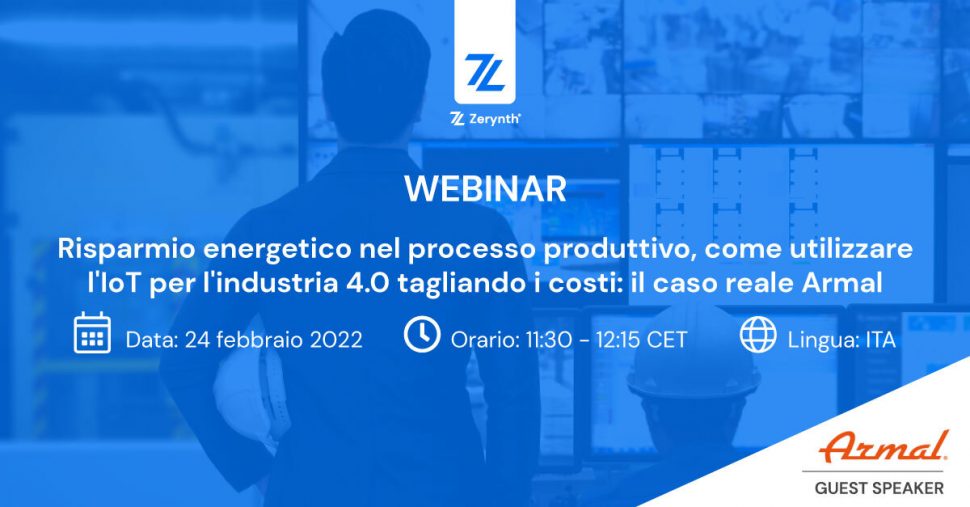 Zerynth

WEBINAR

Risparmio energetico nel processo produttivo, come utilizzare l'IoT per l'industria 4.0 tagliando i costi: il caso reale Armal

Data: 24 febbraio 2022

Orario: 11:30 - 12:15 CET

Lingua: ITA

Armal

GUEST SPEAKER